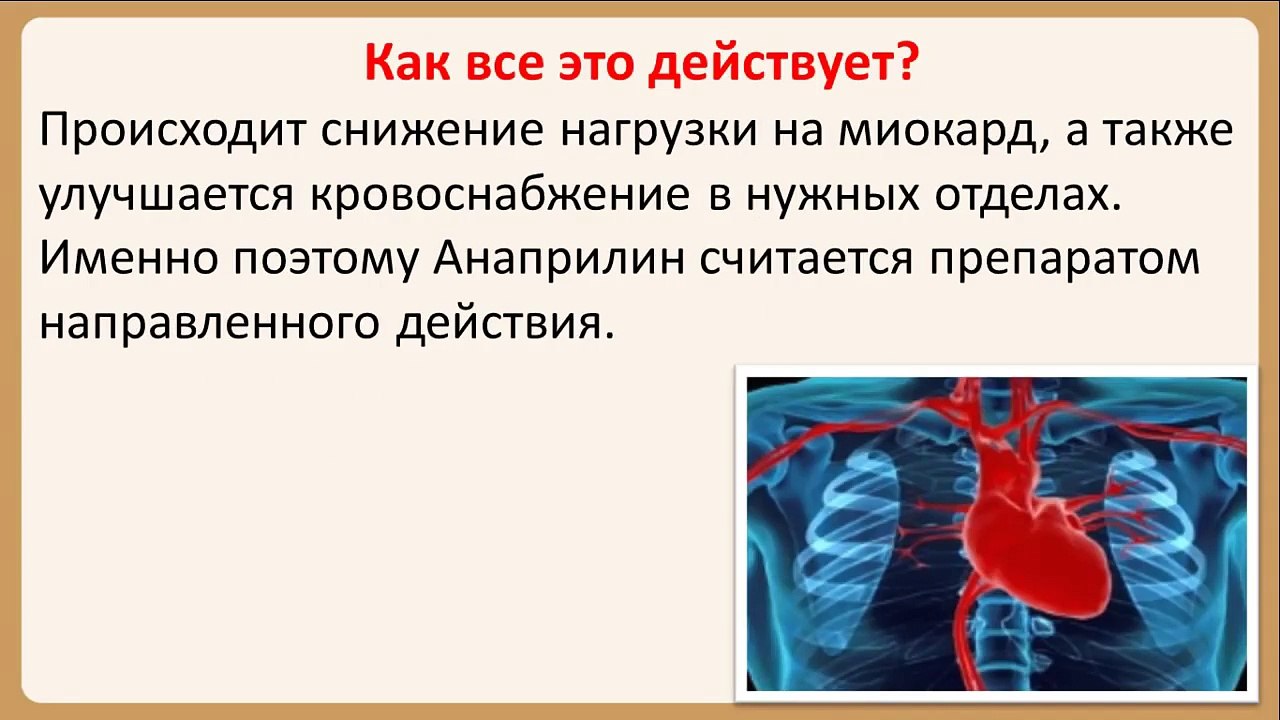 Как все это действует?

Происходит снижение нагрузки на миокард, а также улучшается кровоснабжение в нужных отделах. Именно поэтому Анаприлин считается препаратом направленного действия.